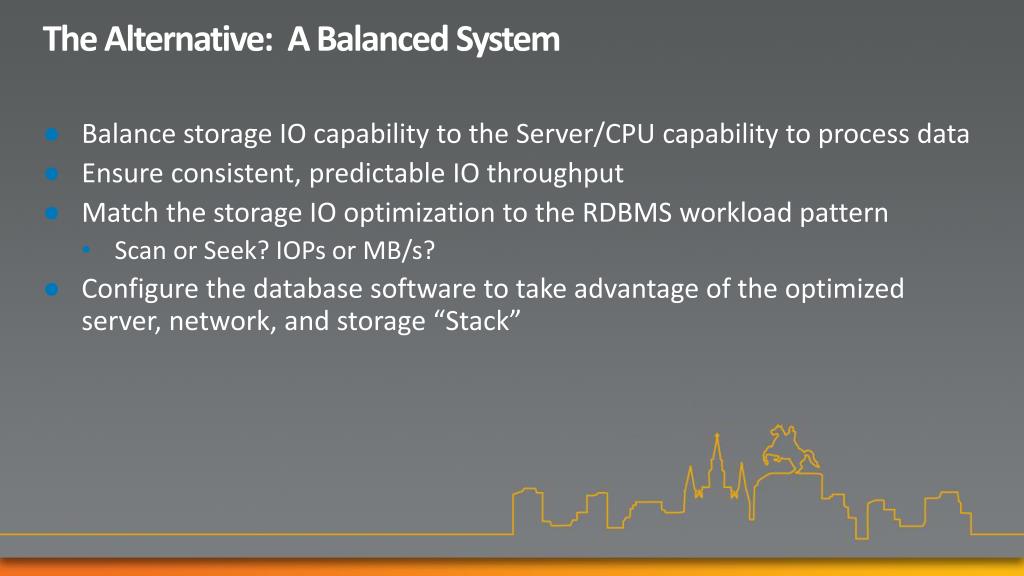 The Alternative: A Balanced System

- Balance storage IO capability to the Server/CPU capability to process data
- Ensure consistent, predictable IO throughput
- Match the storage IO optimization to the RDBMS workload pattern
  - Scan or Seek? IOPs or MB/s?
- Configure the database software to take advantage of the optimized server, network, and storage “Stack”